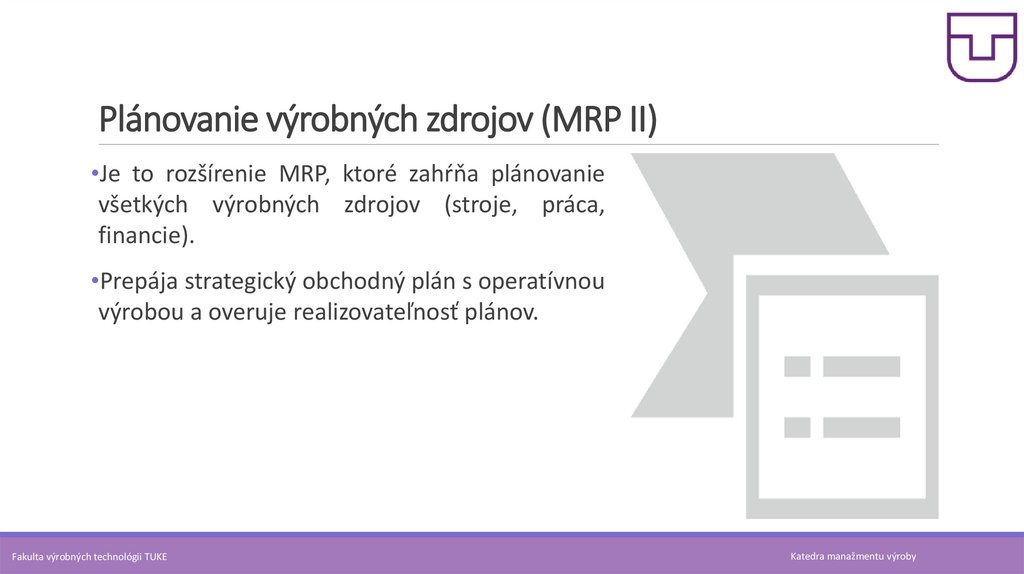 Plánovanie výrobných zdrojov (MRP II)

•Je to rozšírenie MRP, ktoré zahŕňa plánovanie všetkých výrobných zdrojov (stroje, práca, financie).

•Prepája strategický obchodný plán s operatívnou výrobou a overuje realizovateľnosť plánov.

Fakulta výrobných technológií TUKE

Katedra manažmentu výroby